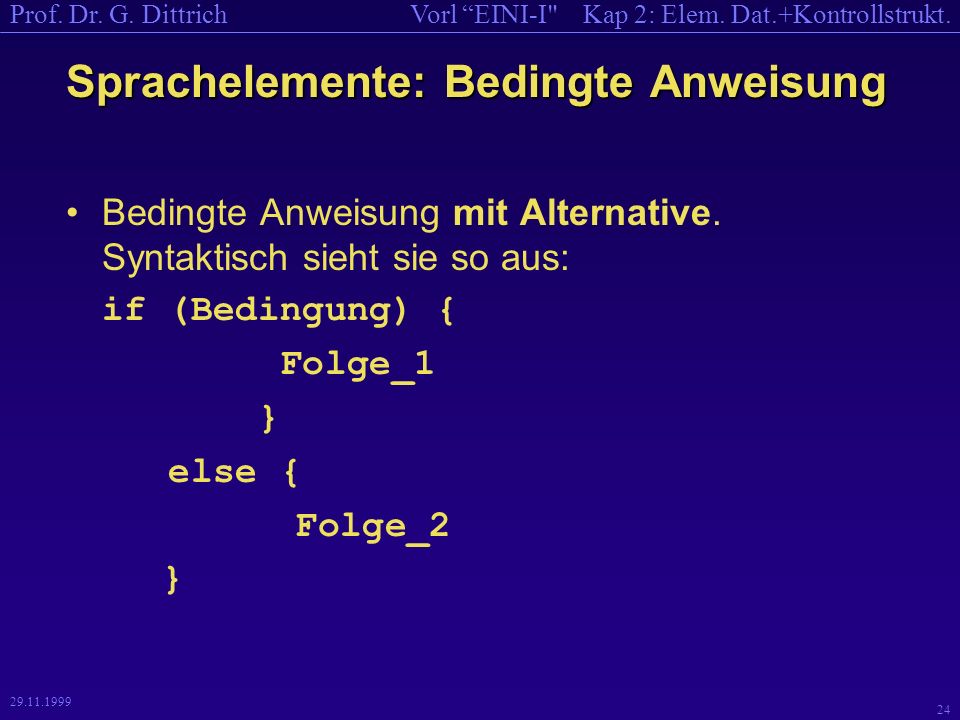 Prof. Dr. G. Dittrich Vorl “EINI-I" Kap 2: Elem. Dat.+Kontrollstrukt.

Sprachelemente: Bedingte Anweisung

• Bedingte Anweisung mit Alternative. Syntaktisch sieht sie so aus:

if (Bedingung) {
Folge_1
}
else {
Folge_2
}

29.11.1999

24